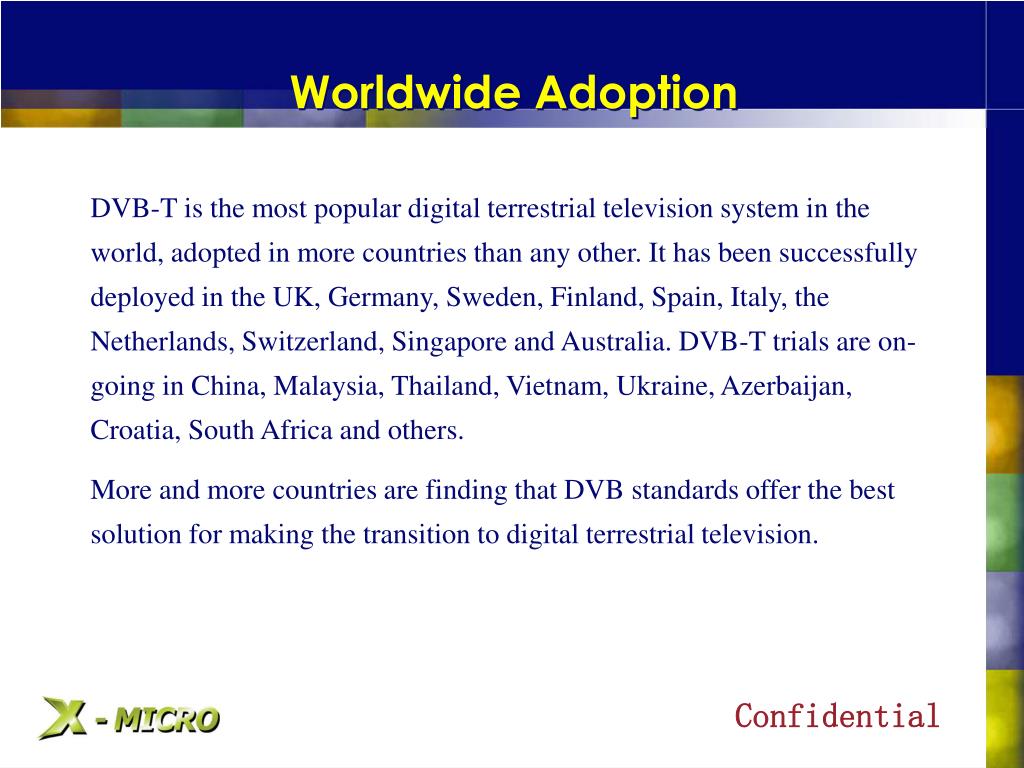 Worldwide Adoption

DVB-T is the most popular digital terrestrial television system in the world, adopted in more countries than any other. It has been successfully deployed in the UK, Germany, Sweden, Finland, Spain, Italy, the Netherlands, Switzerland, Singapore and Australia. DVB-T trials are on-going in China, Malaysia, Thailand, Vietnam, Ukraine, Azerbaijan, Croatia, South Africa and others.

More and more countries are finding that DVB standards offer the best solution for making the transition to digital terrestrial television.

X - MICRO

Confidential